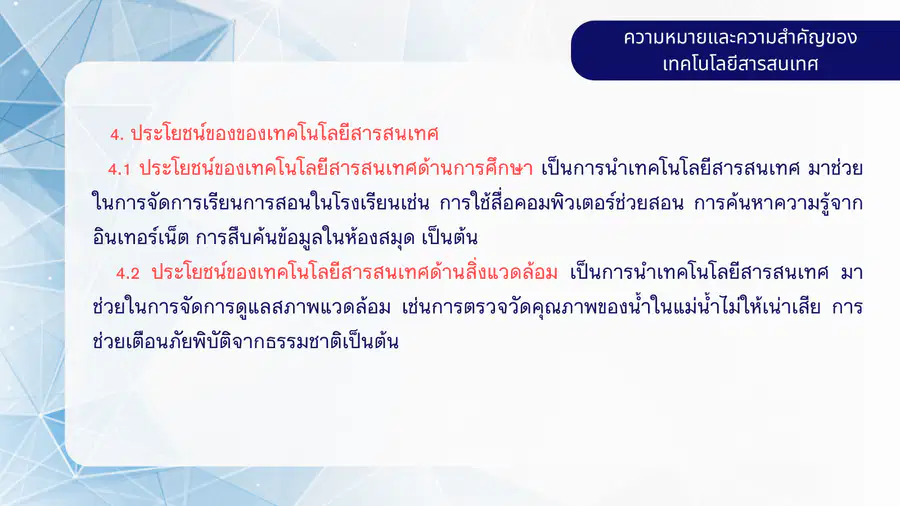 ความหมายและความสำคัญของ
เทคโนโลยีสารสนเทศ

4. ประโยชน์ของของเทคโนโลยีสารสนเทศ

4.1 ประโยชน์ของเทคโนโลยีสารสนเทศด้านการศึกษา เป็นการนำเทคโนโลยีสารสนเทศ มาช่วยในการจัดการเรียนการสอนในโรงเรียนเช่น การใช้สื่อคอมพิวเตอร์ช่วยสอน การค้นหาความรู้จากอินเทอร์เน็ต การสืบค้นข้อมูลในห้องสมุด เป็นต้น

4.2 ประโยชน์ของเทคโนโลยีสารสนเทศด้านสิ่งแวดล้อม เป็นการนำเทคโนโลยีสารสนเทศ มาช่วยในการจัดการดูแลสภาพแวดล้อม เช่นการตรวจวัดคุณภาพของน้ำในแม่น้ำไม่ให้เน่าเสีย การช่วยเตือนภัยพิบัติจากธรรมชาติเป็นต้น